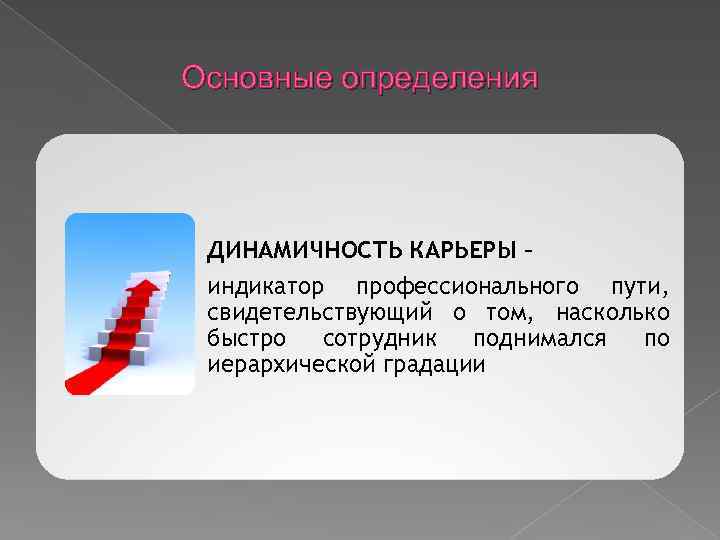 Основные определения

ДИНАМИЧНОСТЬ КАРЬЕРЫ –
индикатор профессионального пути, свидетельствующий о том, насколько быстро сотрудник поднимался по иерархической градации